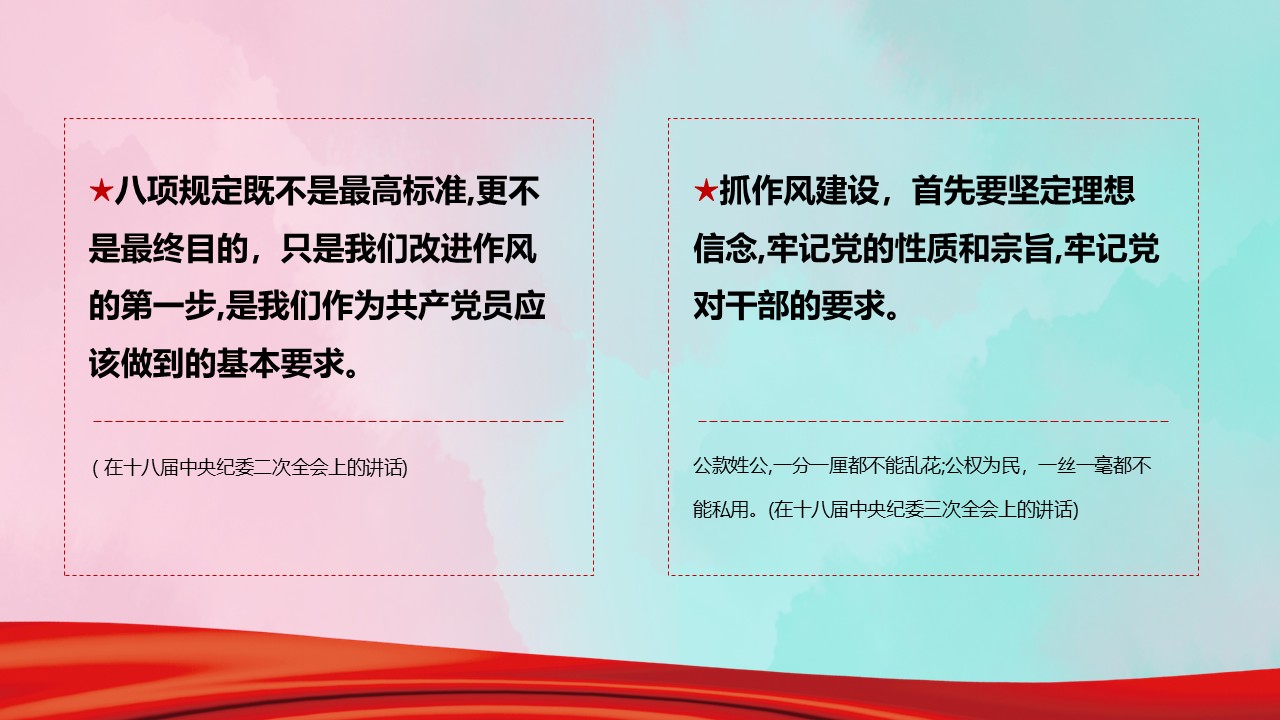 ★八项规定既不是最高标准,更不是最终目的，只是我们改进作风的第一步,是我们作为共产党员应该做到的基本要求。

( 在十八届中央纪委二次全会上的讲话)

★抓作风建设，首先要坚定理想信念,牢记党的性质和宗旨,牢记党对干部的要求。

公款姓公,一分一厘都不能乱花;公权为民，一丝一毫都不能私用。(在十八届中央纪委三次全会上的讲话)